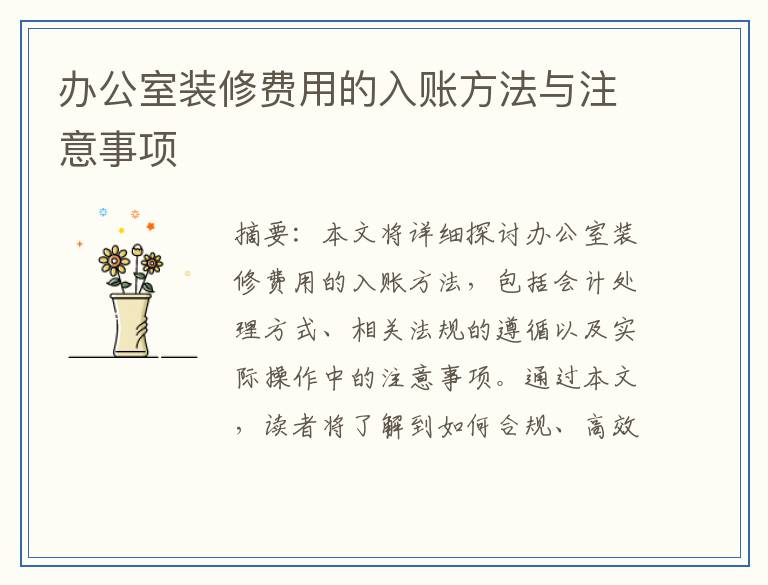 办公室装修费用的入账方法与注意事项

摘要：本文将详细探讨办公室装修费用的入账方法，包括会计处理方式、相关法规的遵循以及实际操作中的注意事项。通过本文，读者将了解到如何合规、高效